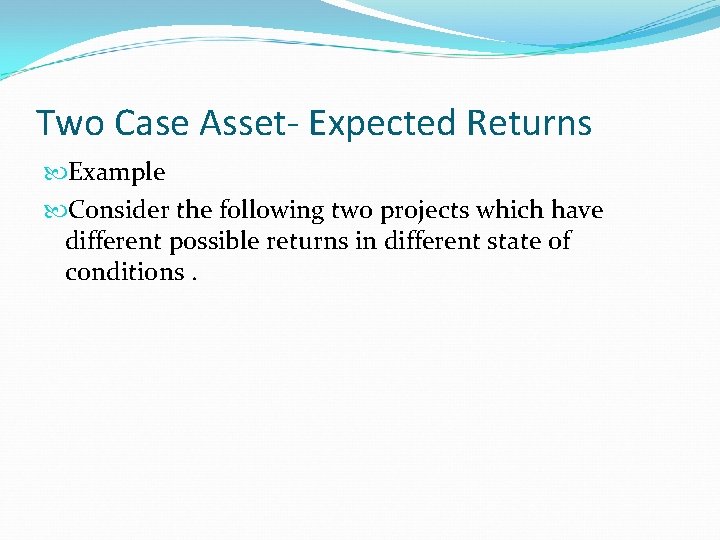 Two Case Asset- Expected Returns

Example

Consider the following two projects which have different possible returns in different state of conditions .